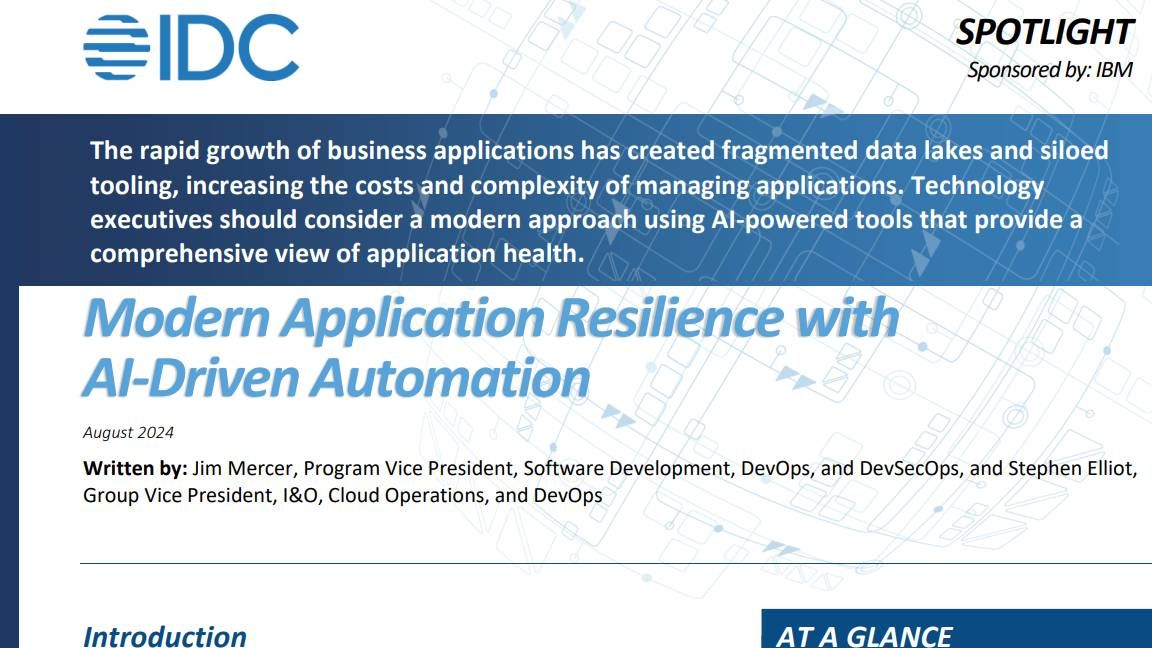 IDC

SPOTLIGHT
Sponsored by: IBM

The rapid growth of business applications has created fragmented data lakes and siloed tooling, increasing the costs and complexity of managing applications. Technology executives should consider a modern approach using AI-powered tools that provide a comprehensive view of application health.

Modern Application Resilience with AI-Driven Automation

August 2024

Written by: Jim Mercer, Program Vice President, Software Development, DevOps, and DevSecOps, and Stephen Elliot, Group Vice President, I&O, Cloud Operations, and DevOps

Introduction

AT A GLANCE